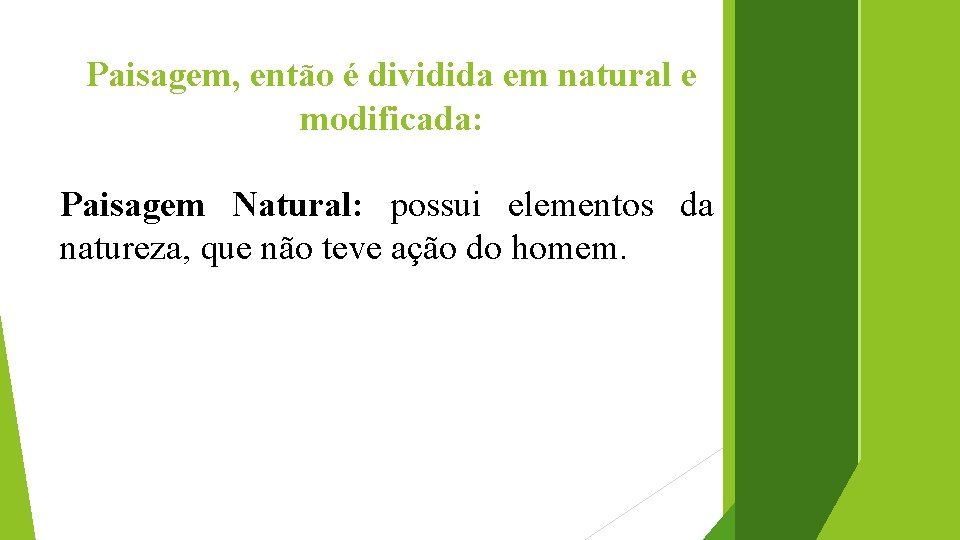 Paisagem, então é dividida em natural e modificada:

Paisagem Natural: possui elementos da natureza, que não teve ação do homem.